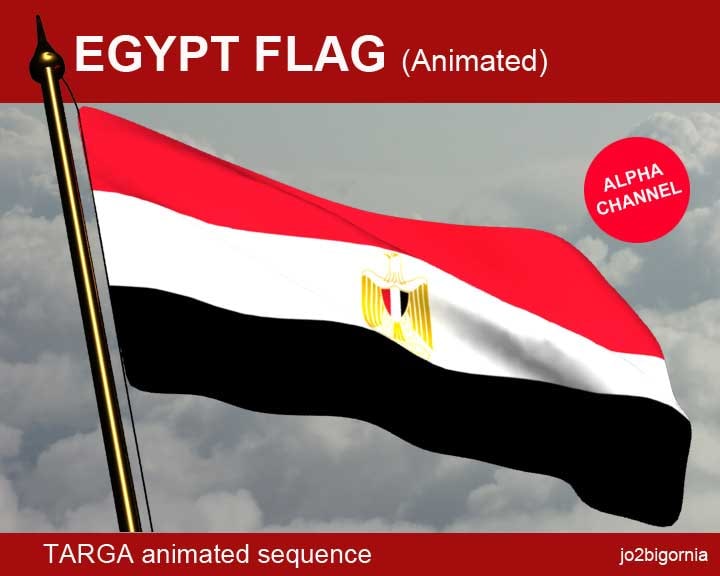 EGYPT FLAG (Animated)

ALPHA CHANNEL

TARGA animated sequence

jo2bigornia